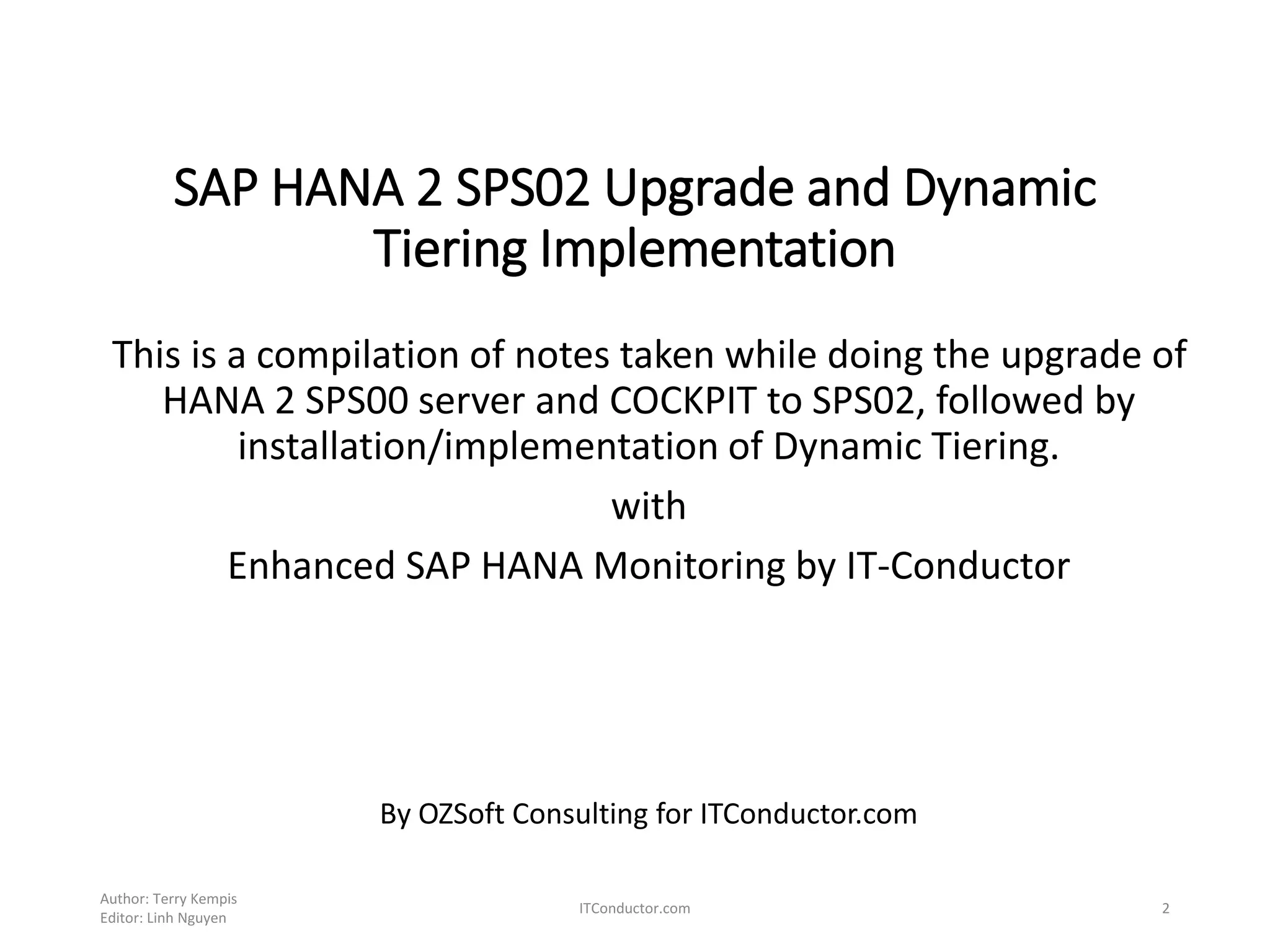 SAP HANA 2 SPS02 Upgrade and Dynamic Tiering Implementation

This is a compilation of notes taken while doing the upgrade of HANA 2 SPS00 server and COCKPIT to SPS02, followed by installation/implementation of Dynamic Tiering.

with

Enhanced SAP HANA Monitoring by IT-Conductor

By OZSoft Consulting for ITConductor.com

Author: Terry Kempis
Editor: Linh Nguyen

ITConductor.com

2